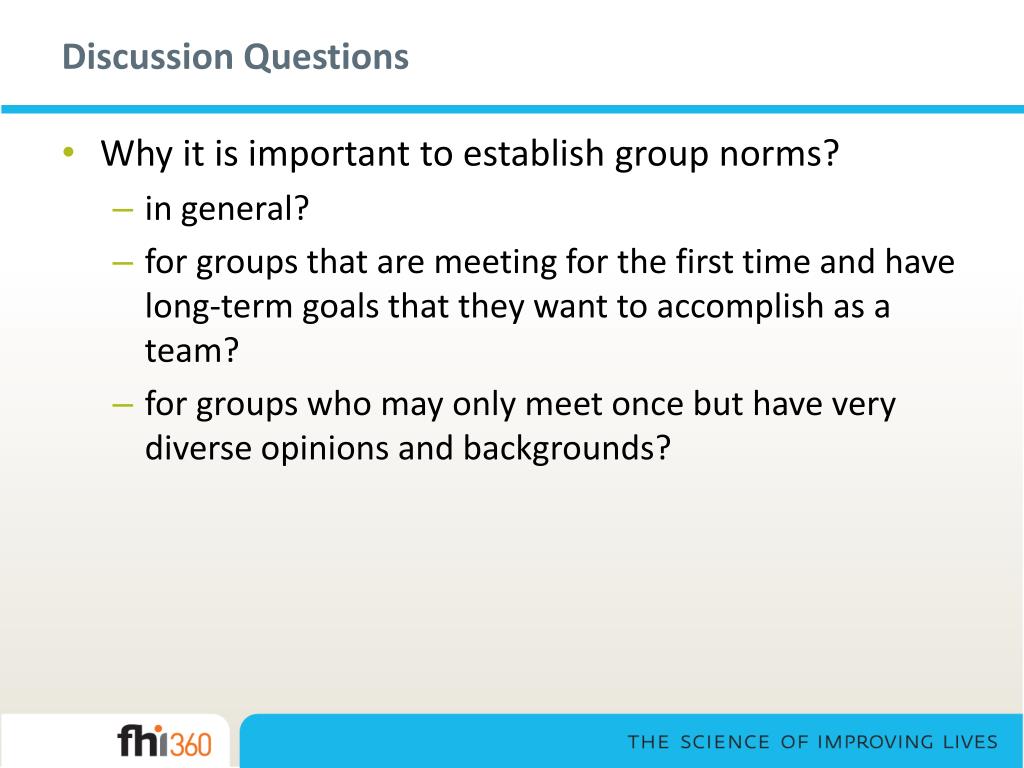 Discussion Questions

• Why it is important to establish group norms?
– in general?
– for groups that are meeting for the first time and have long-term goals that they want to accomplish as a team?
– for groups who may only meet once but have very diverse opinions and backgrounds?

fhi360

THE SCIENCE OF IMPROVING LIVES